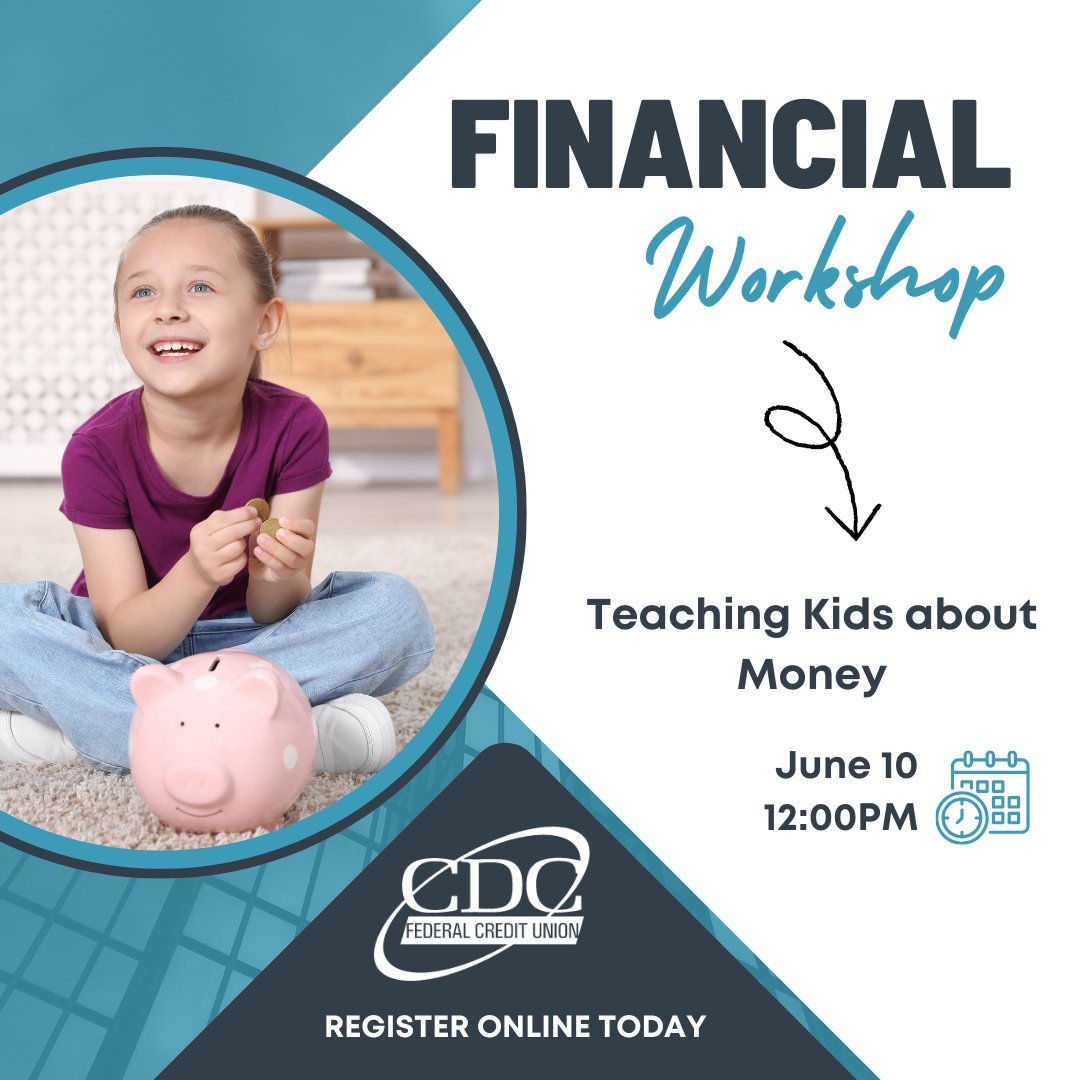 FINANCIAL
Workshop

Teaching Kids about Money

June 10
12:00PM

CDC
FEDERAL CREDIT UNION

REGISTER ONLINE TODAY